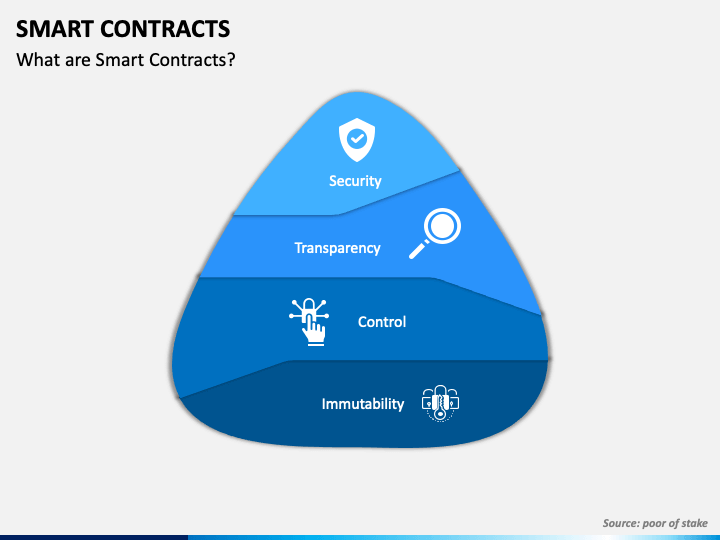 SMART CONTRACTS
What are Smart Contracts?

Security

Transparency

Control

Immutability

Source: poor of stake